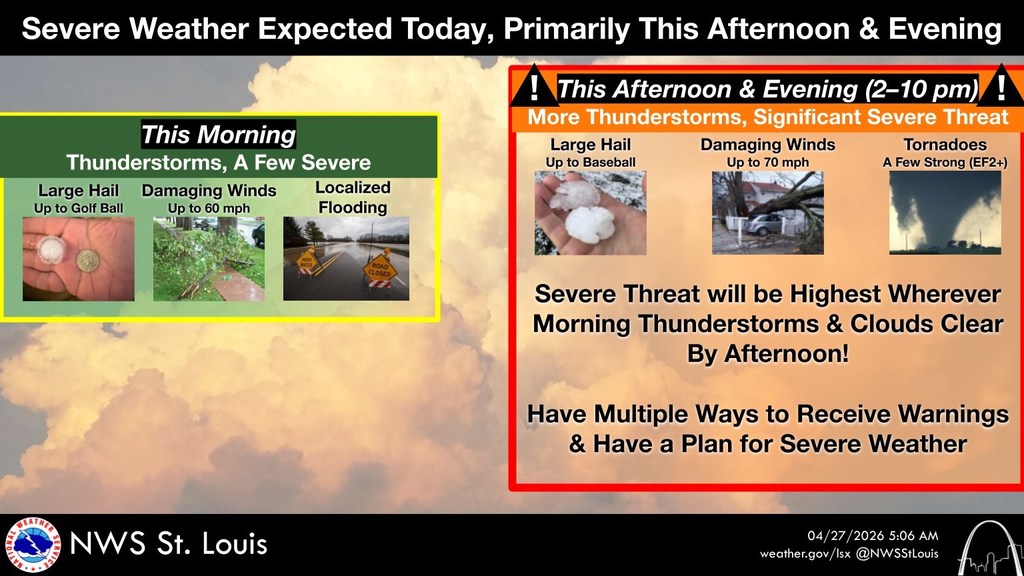 Severe Weather Expected Today, Primarily This Afternoon & Evening

This Morning
Thunderstorms, A Few Severe

Large Hail
Up to Golf Ball

Damaging Winds
Up to 60 mph

Localized Flooding

ROAD CLOSED

! This Afternoon & Evening (2–10 pm) !
More Thunderstorms, Significant Severe Threat

Large Hail
Up to Baseball

Damaging Winds
Up to 70 mph

Tornadoes
A Few Strong (EF2+)

Severe Threat will be Highest Wherever Morning Thunderstorms & Clouds Clear By Afternoon!

Have Multiple Ways to Receive Warnings & Have a Plan for Severe Weather

NATIONAL WEATHER SERVICE

NWS St. Louis

04/27/2026 5:06 AM
weather.gov/lsx @NWSStLouis